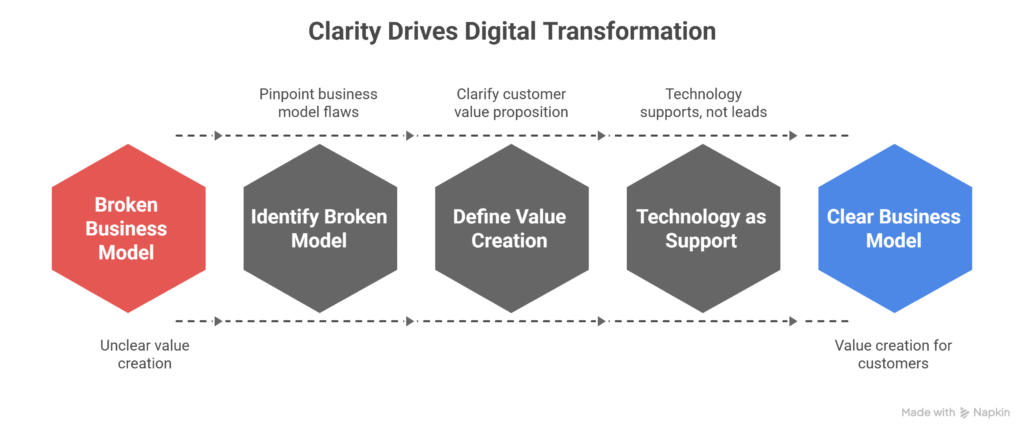 Clarity Drives Digital Transformation

Pinpoint business model flaws

Clarify customer value proposition

Technology supports, not leads

Broken Business Model

Identify Broken Model

Define Value Creation

Technology as Support

Clear Business Model

Unclear value creation

Value creation for customers

Made with Napkin